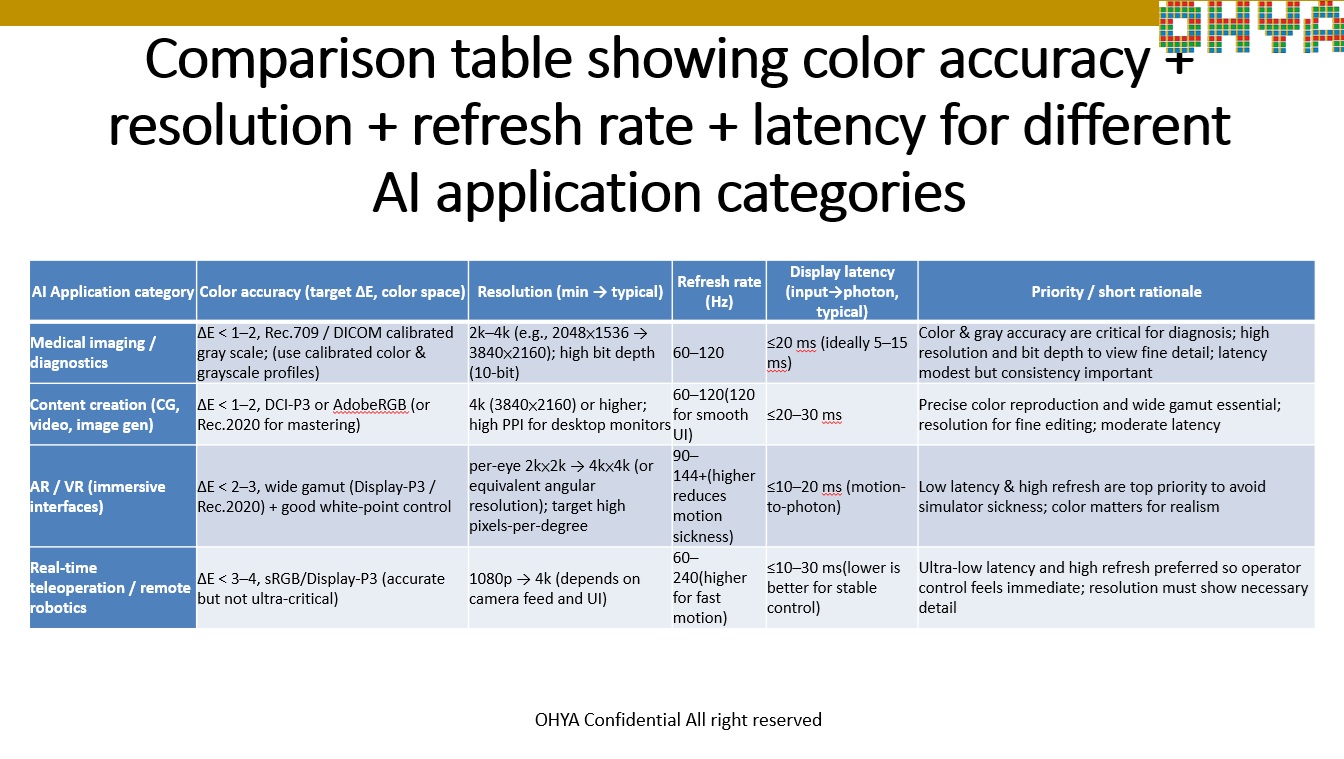 OHYA

Comparison table showing color accuracy + resolution + refresh rate + latency for different AI application categories

| AI Application category | Color accuracy (target ΔE, color space) | Resolution (min → typical) | Refresh rate (Hz) | Display latency (input→photon, typical) | Priority / short rationale |
|---|---|---|---|---|---|
| Medical imaging / diagnostics | ΔE < 1–2, Rec.709 / DICOM calibrated gray scale; (use calibrated color & grayscale profiles) | 2k–4k (e.g., 2048x1536 → 3840x2160); high bit depth (10-bit) | 60–120 | ≤20 ms (ideally 5–15 ms) | Color & gray accuracy are critical for diagnosis; high resolution and bit depth to view fine detail; latency modest but consistency important |
| Content creation (CG, video, image gen) | ΔE < 1–2, DCI-P3 or AdobeRGB (or Rec.2020 for mastering) | 4k (3840x2160) or higher; high PPI for desktop monitors | 60–120(120 for smooth UI) | ≤20–30 ms | Precise color reproduction and wide gamut essential; resolution for fine editing; moderate latency |
| AR / VR (immersive interfaces) | ΔE < 2–3, wide gamut (Display-P3 / Rec.2020) + good white-point control | per-eye 2kx2k → 4kx4k (or equivalent angular resolution); target high pixels-per-degree | 90–144+(higher reduces motion sickness) | ≤10–20 ms (motion-to-photon) | Low latency & high refresh are top priority to avoid simulator sickness; color matters for realism |
| Real-time teleoperation / remote robotics | ΔE < 3–4, sRGB/Display-P3 (accurate but not ultra-critical) | 1080p → 4k (depends on camera feed and UI) | 60–240(higher for fast motion) | ≤10–30 ms(lower is better for stable control) | Ultra-low latency and high refresh preferred so operator control feels immediate; resolution must show necessary detail |

OHYA Confidential All right reserved